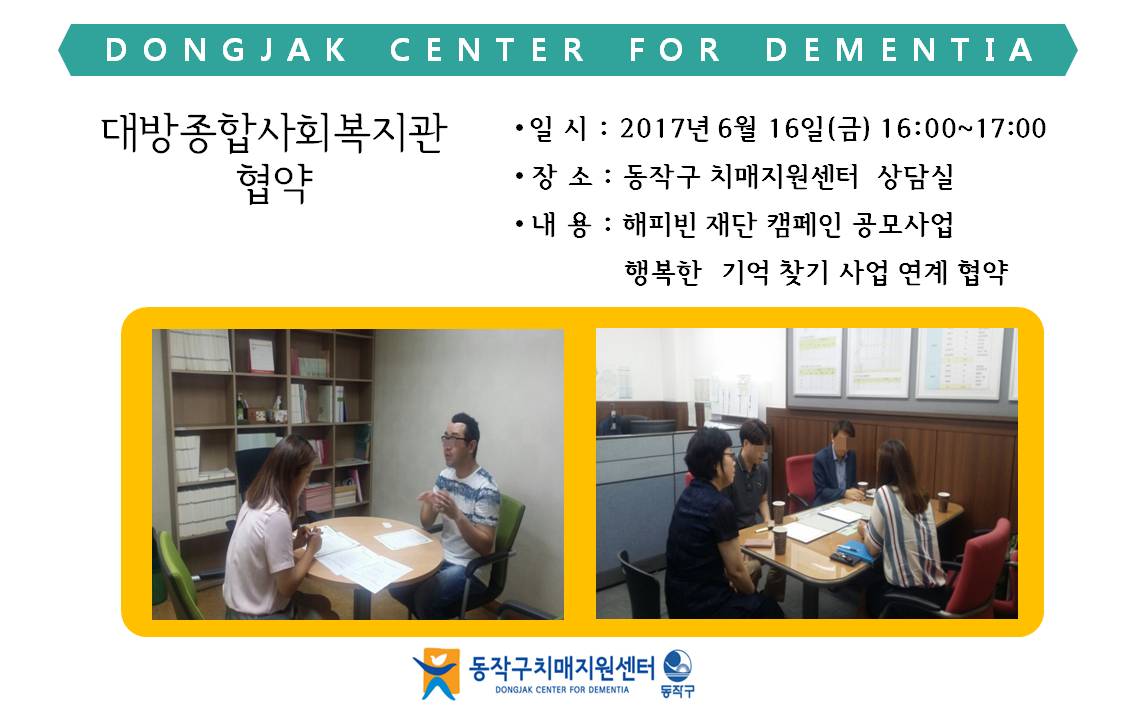 DONGJAK CENTER FOR DEMENTIA

대방종합사회복지관 협약

• 일 시 : 2017년 6월 16일(금) 16:00~17:00

• 장 소 : 동작구 치매지원센터 상담실

• 내 용 : 해피빈 재단 캠페인 공모사업 행복한 기억 찾기 사업 연계 협약

동작구치매지원센터
DONGJAK CENTER FOR DEMENTIA
동작구